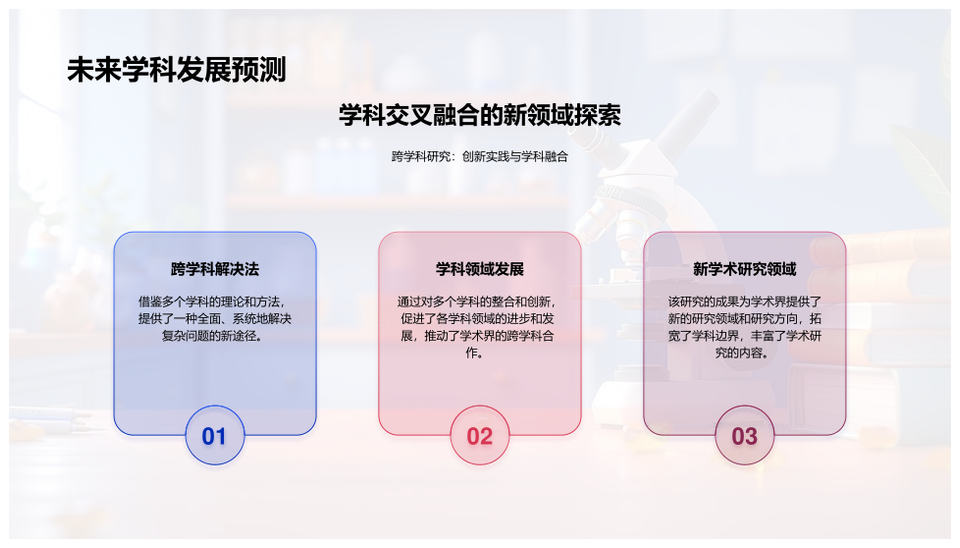 未来学科发展预测

学科交叉融合的新领域探索

跨学科研究：创新实践与学科融合

跨学科解决法

借鉴多个学科的理论和方法，提供了一种全面、系统地解决复杂问题的新途径。

01

学科领域发展

通过对多个学科的整合和创新，促进了各学科领域的进步和发展，推动了学术界的跨学科合作。

02

新学术研究领域

该研究的成果为学术界提供了新的研究领域和研究方向，拓宽了学科边界，丰富了学术研究的内容。

03